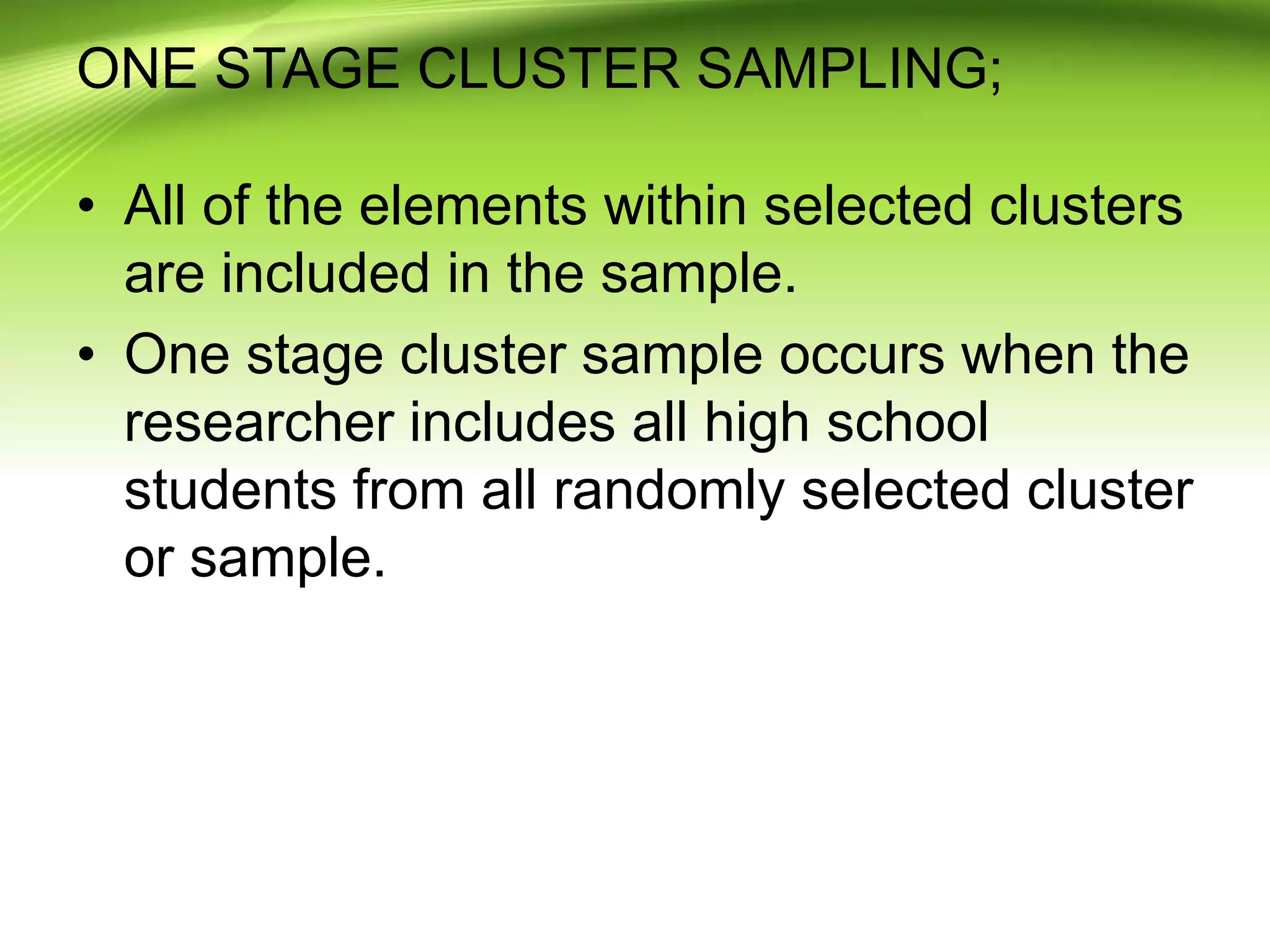 ONE STAGE CLUSTER SAMPLING;

• All of the elements within selected clusters are included in the sample.
• One stage cluster sample occurs when the researcher includes all high school students from all randomly selected cluster or sample.